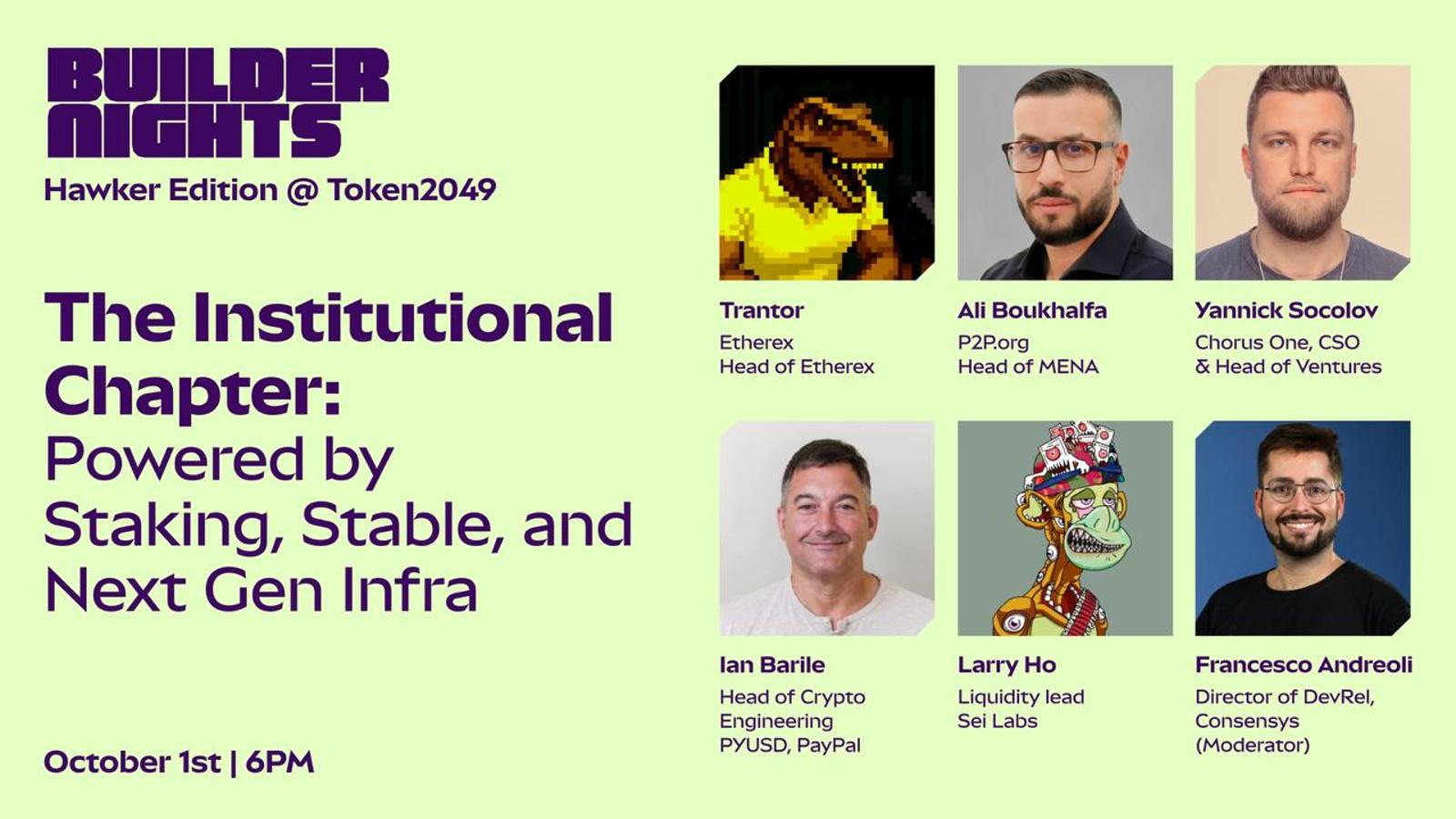 BUILDER NIGHTS
Hawker Edition @ Token2049

The Institutional Chapter:
Powered by Staking, Stable, and Next Gen Infra

October 1st | 6PM

Trantor
Etherex
Head of Etherex

Ali Boukhalfa
P2P.org
Head of MENA

Yannick Socolov
Chorus One, CSO
& Head of Ventures

Ian Barile
Head of Crypto Engineering
PYUSD, PayPal

Larry Ho
Liquidity lead
Sei Labs

Francesco Andreoli
Director of DevRel,
Consensys
(Moderator)